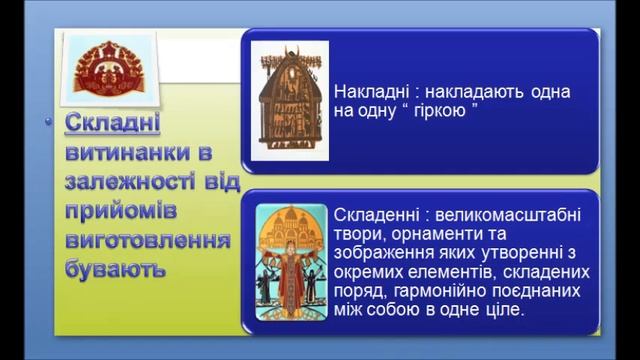 Складні витинанки в залежності від прийомів виготовлення бувають

Накладні : накладають одна на одну “ гіркою ”

Складенні : великомасштабні твори, орнаменти та зображення яких утворенні з окремих елементів, складених поряд, гармонійно поєднаних між собою в одне ціле.